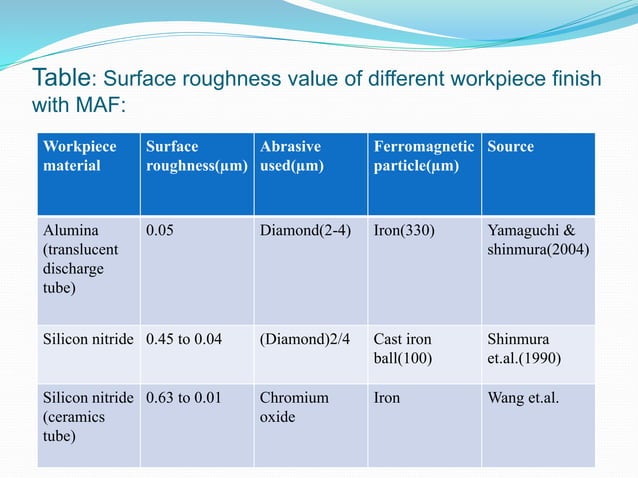 Table: Surface roughness value of different workpiece finish with MAF:

| Workpiece material | Surface roughness(µm) | Abrasive used(µm) | Ferromagnetic particle(µm) | Source |
|---|---|---|---|---|
| Alumina (translucent discharge tube) | 0.05 | Diamond(2-4) | Iron(330) | Yamaguchi & shinmura(2004) |
| Silicon nitride | 0.45 to 0.04 | (Diamond)2/4 | Cast iron ball(100) | Shinmura et.al.(1990) |
| Silicon nitride (ceramics tube) | 0.63 to 0.01 | Chromium oxide | Iron | Wang et.al. |